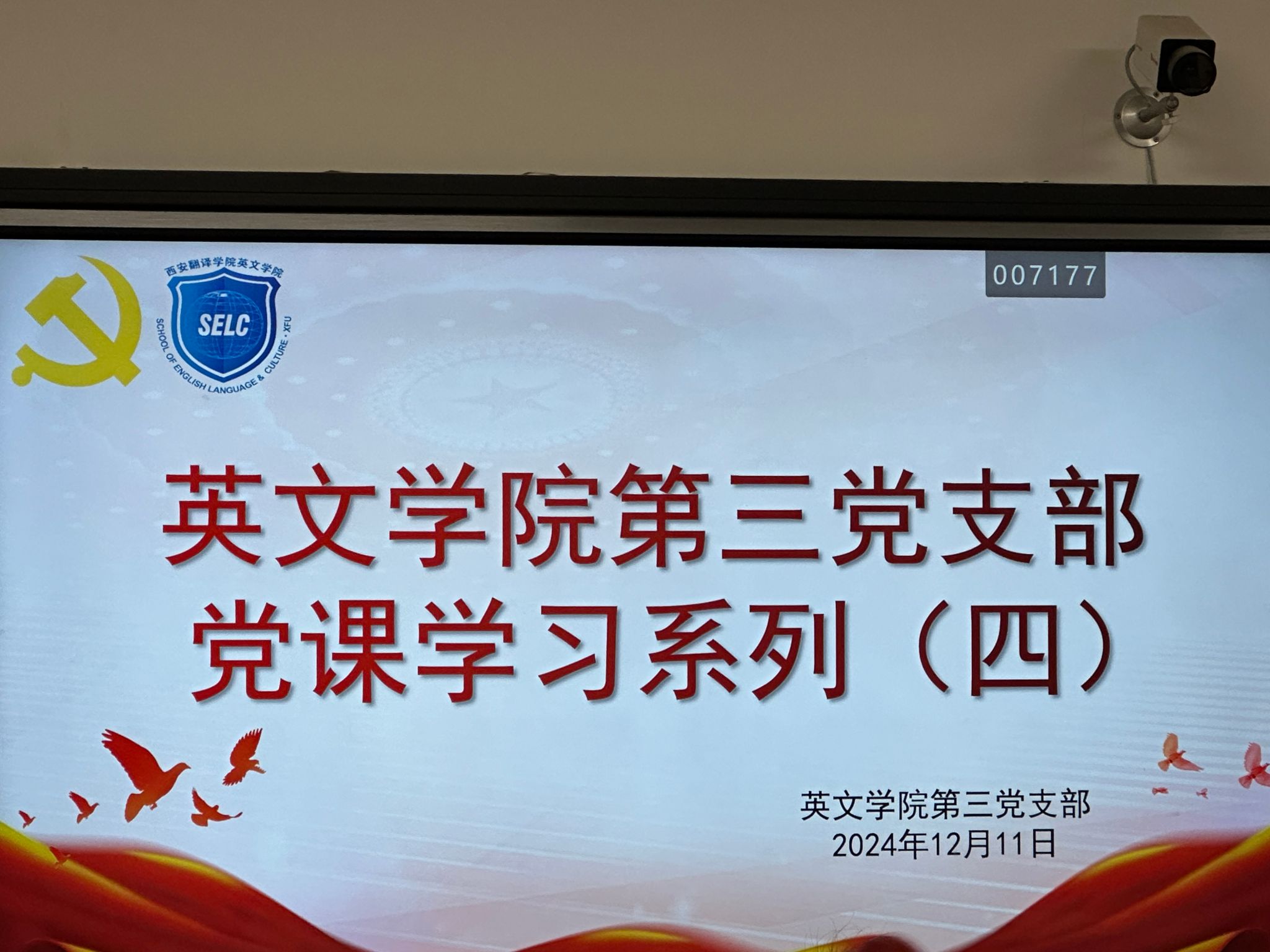 西安翻译学院英文学院
SELC
SCHOOL OF ENGLISH LANGUAGE & CULTURE · XFU

007177

英文学院第三党支部
党课学习系列（四）

英文学院第三党支部
2024年12月11日